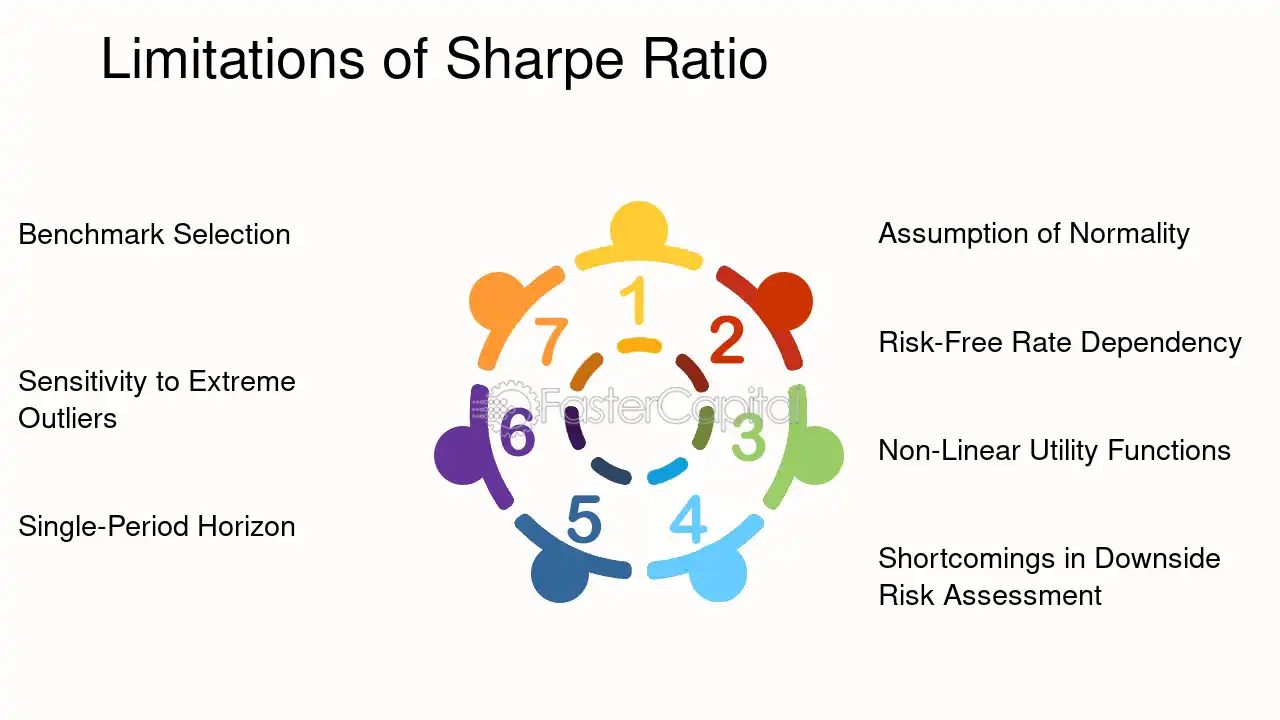 Limitations of Sharpe Ratio

Benchmark Selection

Sensitivity to Extreme Outliers

Single-Period Horizon

1
2
3
4
5
6
7

FasterCapital

Assumption of Normality

Risk-Free Rate Dependency

Non-Linear Utility Functions

Shortcomings in Downside Risk Assessment